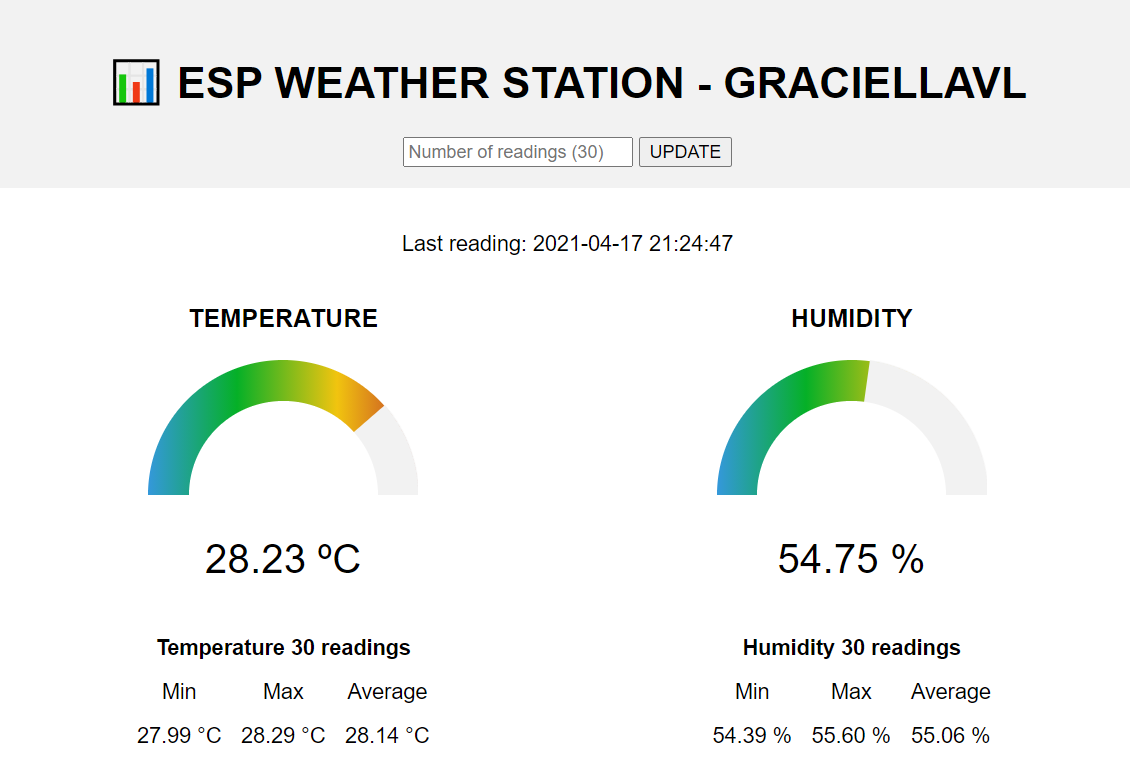 ESP WEATHER STATION - GRACIELLAVL

Number of readings (30) UPDATE

Last reading: 2021-04-17 21:24:47

TEMPERATURE

28.23 ºC

Temperature 30 readings

| Min | Max | Average |
|---|---|---|
| 27.99 °C | 28.29 °C | 28.14 °C |

HUMIDITY

54.75 %

Humidity 30 readings

| Min | Max | Average |
|---|---|---|
| 54.39 % | 55.60 % | 55.06 % |